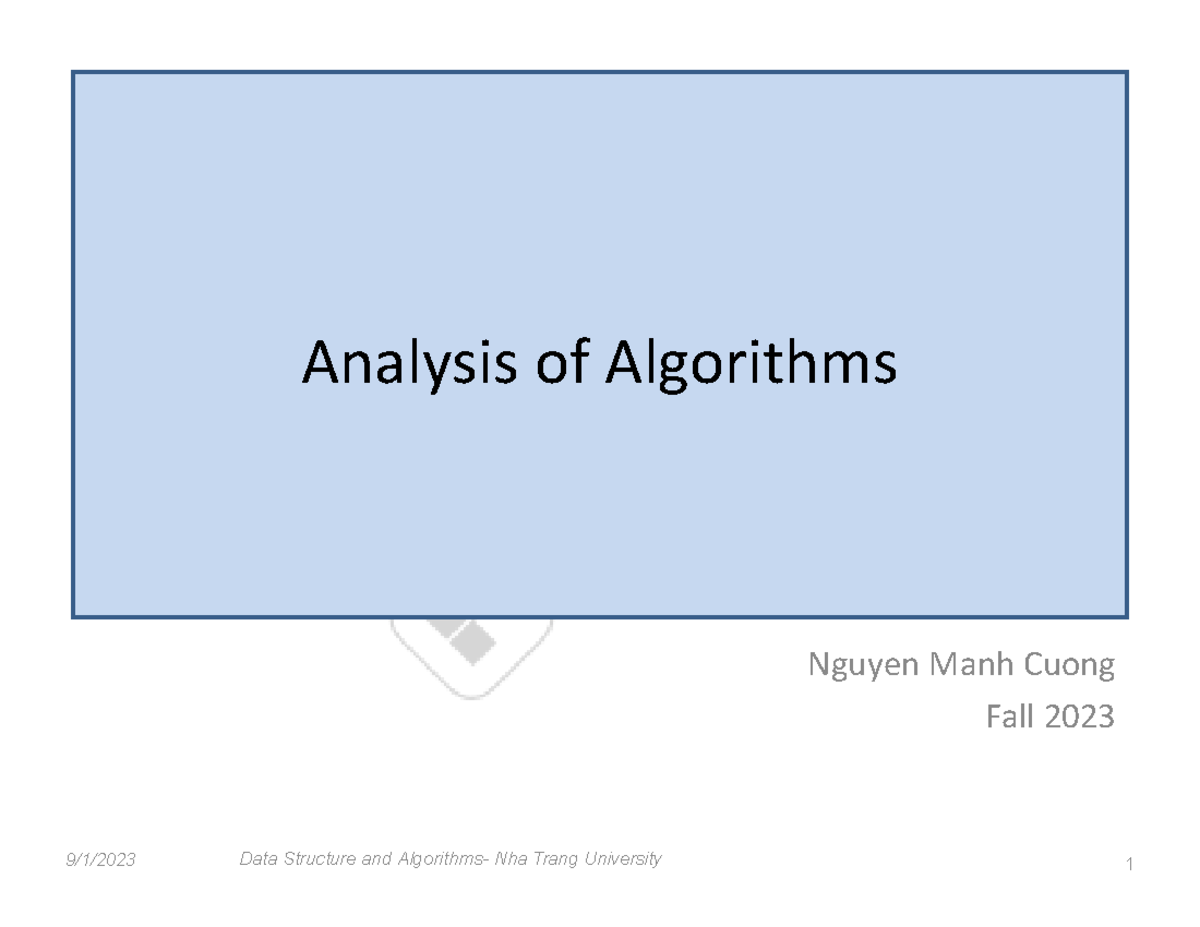 Analysis of Algorithms

Nguyen Manh Cuong
Fall 2023

9/1/2023 Data Structure and Algorithms- Nha Trang University 1